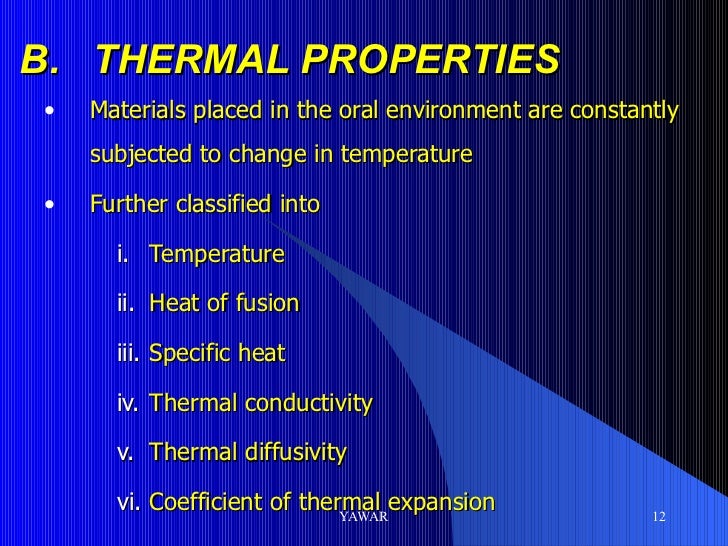 B. THERMAL PROPERTIES

• Materials placed in the oral environment are constantly subjected to change in temperature

• Further classified into

i. Temperature

ii. Heat of fusion

iii. Specific heat

iv. Thermal conductivity

v. Thermal diffusivity

vi. Coefficient of thermal expansion

YAWAR

12